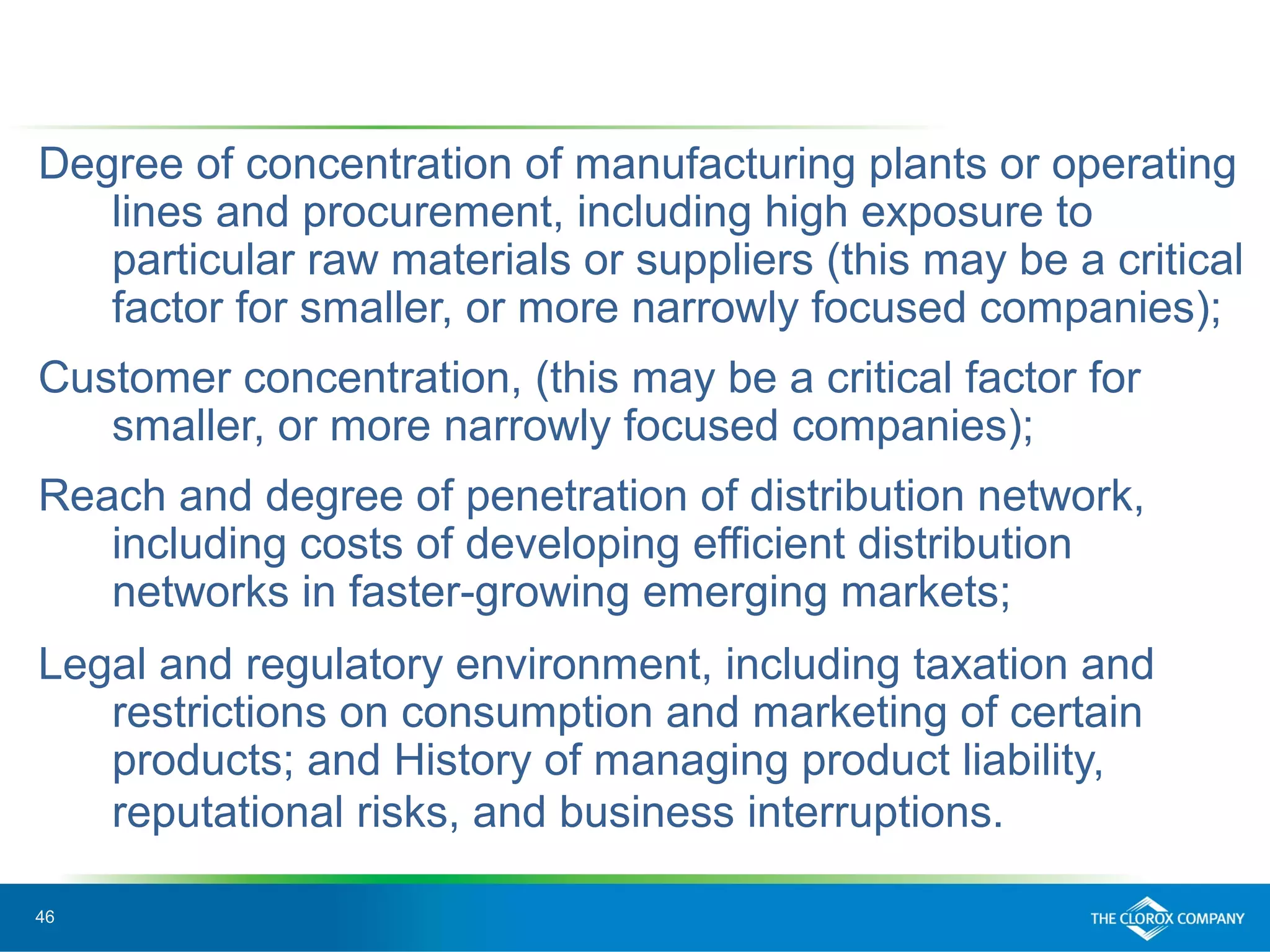 Degree of concentration of manufacturing plants or operating lines and procurement, including high exposure to particular raw materials or suppliers (this may be a critical factor for smaller, or more narrowly focused companies);

Customer concentration, (this may be a critical factor for smaller, or more narrowly focused companies);

Reach and degree of penetration of distribution network, including costs of developing efficient distribution networks in faster-growing emerging markets;

Legal and regulatory environment, including taxation and restrictions on consumption and marketing of certain products; and History of managing product liability, reputational risks, and business interruptions.

46

THE CLOROX COMPANY